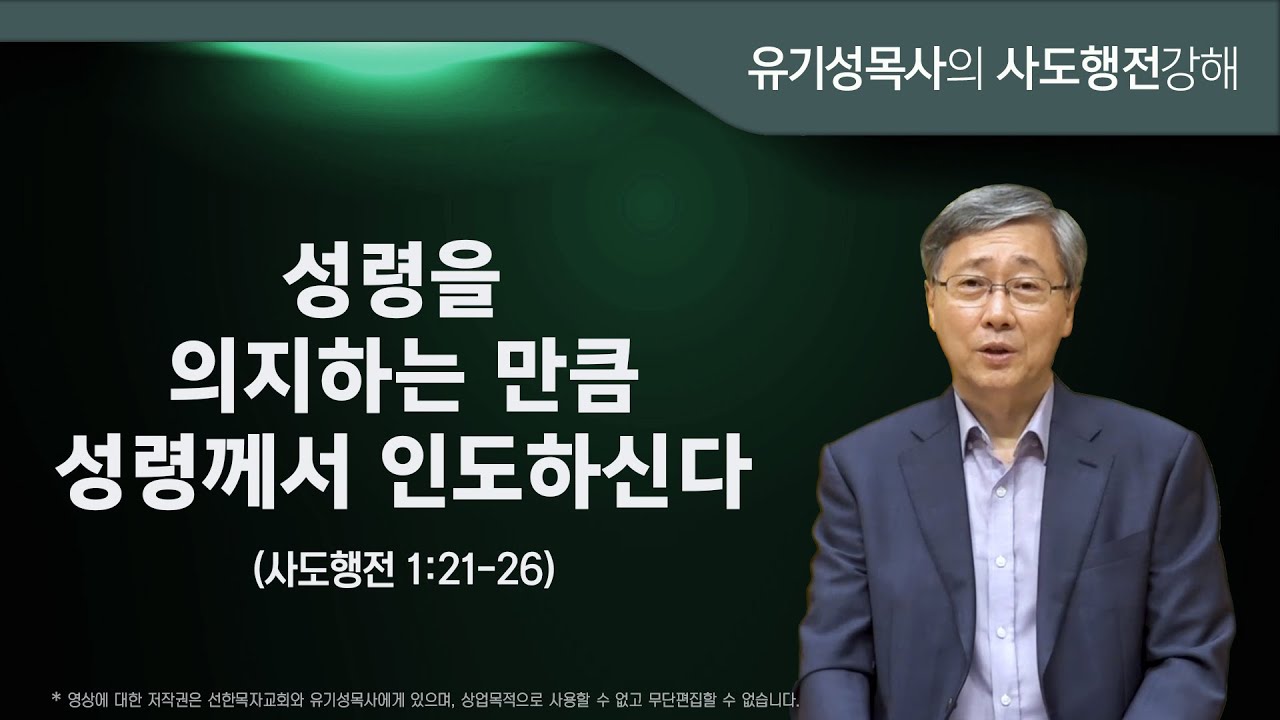 유기성목사의 사도행전강해

성령을
의지하는 만큼
성령께서 인도하신다

(사도행전 1:21-26)

* 영상에 대한 저작권은 선한목자교회와 유기성목사에게 있으며, 상업목적으로 사용할 수 없고 무단편집할 수 없습니다.